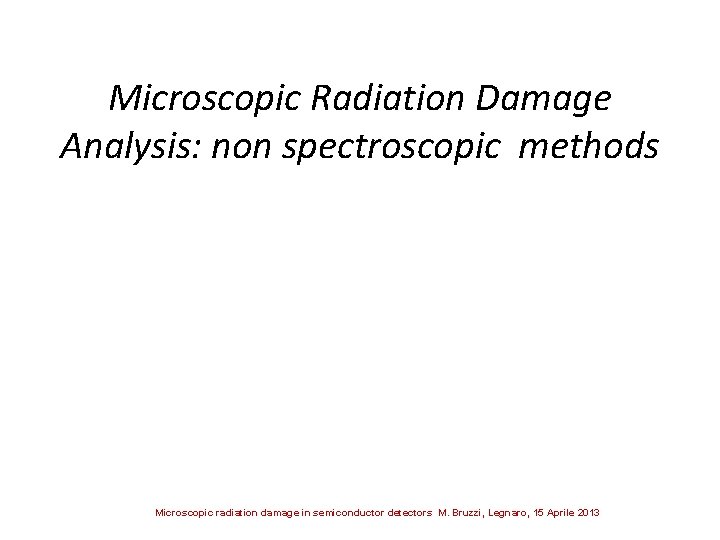 Microscopic Radiation Damage Analysis: non spectroscopic methods

Microscopic radiation damage in semiconductor detectors M. Bruzzi, Legnaro, 15 Aprile 2013